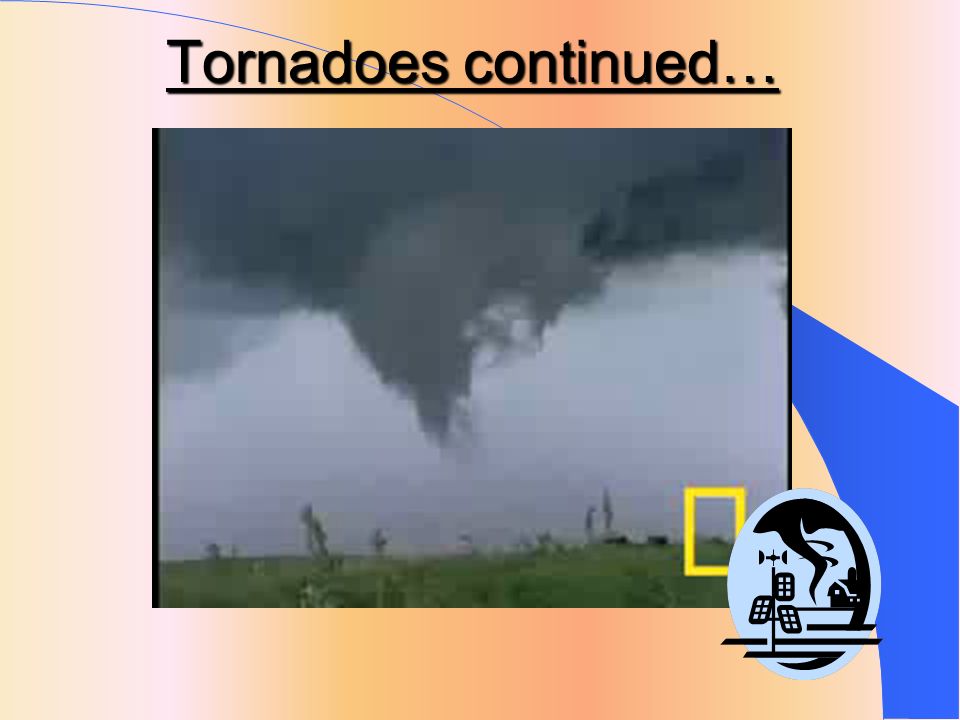 Tornadoes continued…